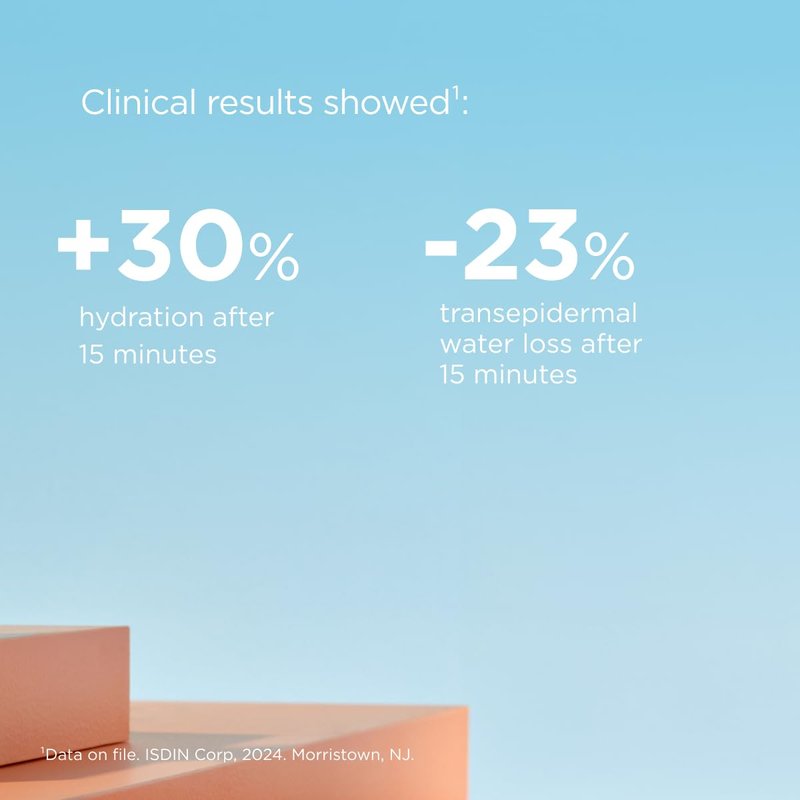 Clinical results showed$^1$:

+30%
hydration after 15 minutes

-23%
transepidermal water loss after 15 minutes

$^1$Data on file. ISDIN Corp, 2024. Morristown, NJ.